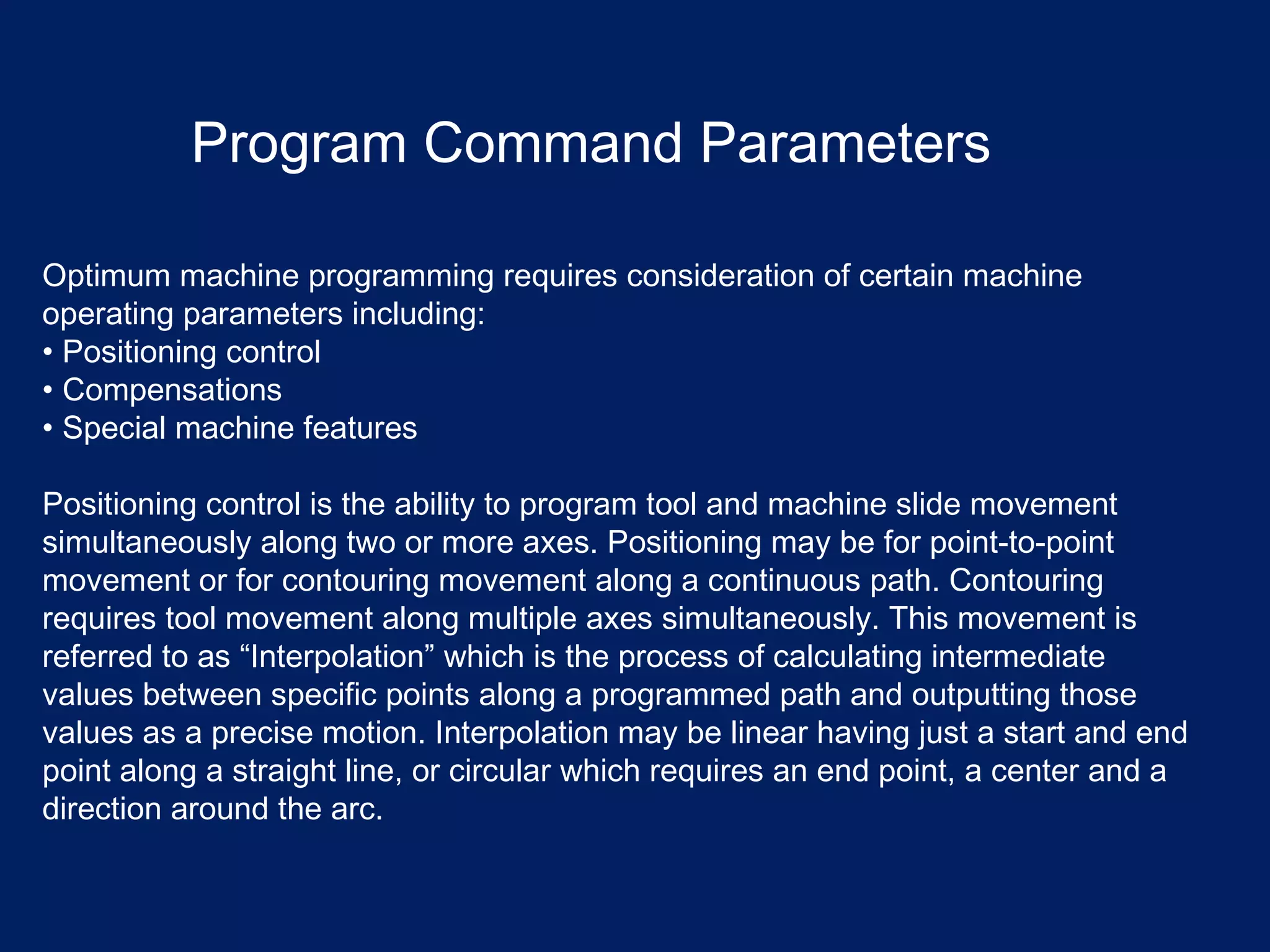 Program Command Parameters

Optimum machine programming requires consideration of certain machine operating parameters including:
• Positioning control
• Compensations
• Special machine features

Positioning control is the ability to program tool and machine slide movement simultaneously along two or more axes. Positioning may be for point-to-point movement or for contouring movement along a continuous path. Contouring requires tool movement along multiple axes simultaneously. This movement is referred to as “Interpolation” which is the process of calculating intermediate values between specific points along a programmed path and outputting those values as a precise motion. Interpolation may be linear having just a start and end point along a straight line, or circular which requires an end point, a center and a direction around the arc.